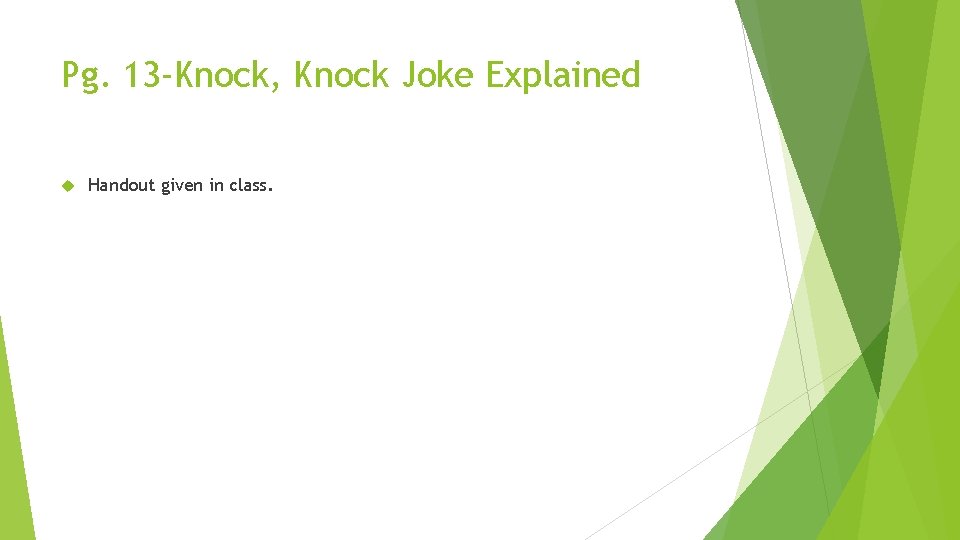 Pg. 13-Knock, Knock Joke Explained

Handout given in class.